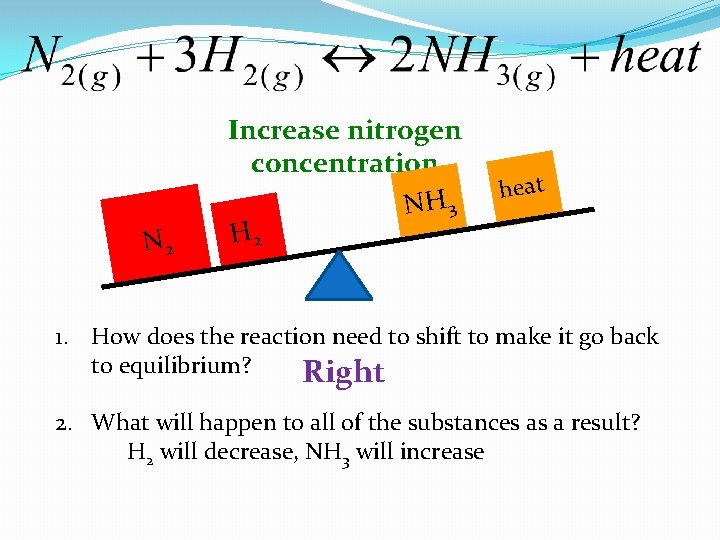 $N_{2(g)} + 3H_{2(g)} \leftrightarrow 2NH_{3(g)} + heat$

Increase nitrogen concentration

$N_2$

$H_2$

$NH_3$

heat

1. How does the reaction need to shift to make it go back to equilibrium?

Right

2. What will happen to all of the substances as a result?

$H_2$ will decrease, $NH_3$ will increase